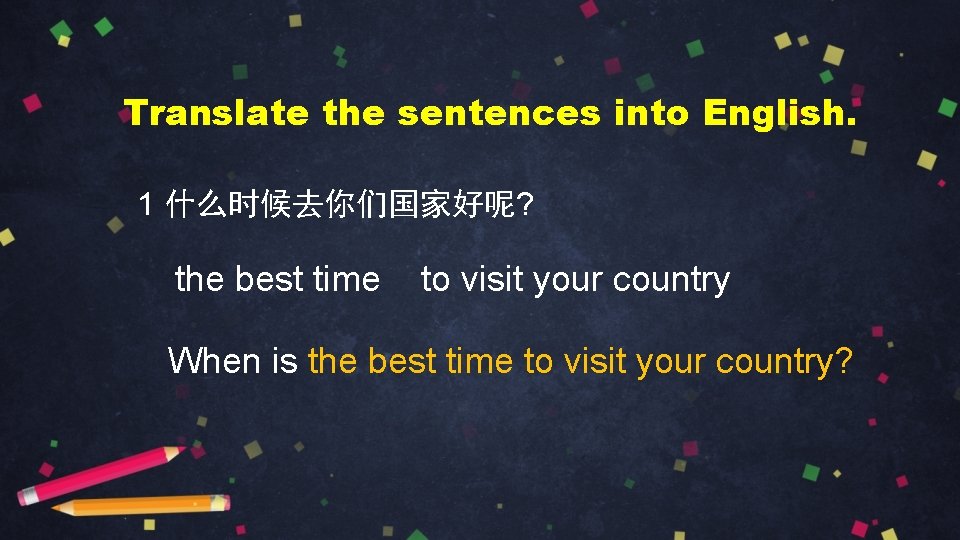 Translate the sentences into English.

1 什么时候去你们国家好呢？

the best time to visit your country

When is the best time to visit your country?